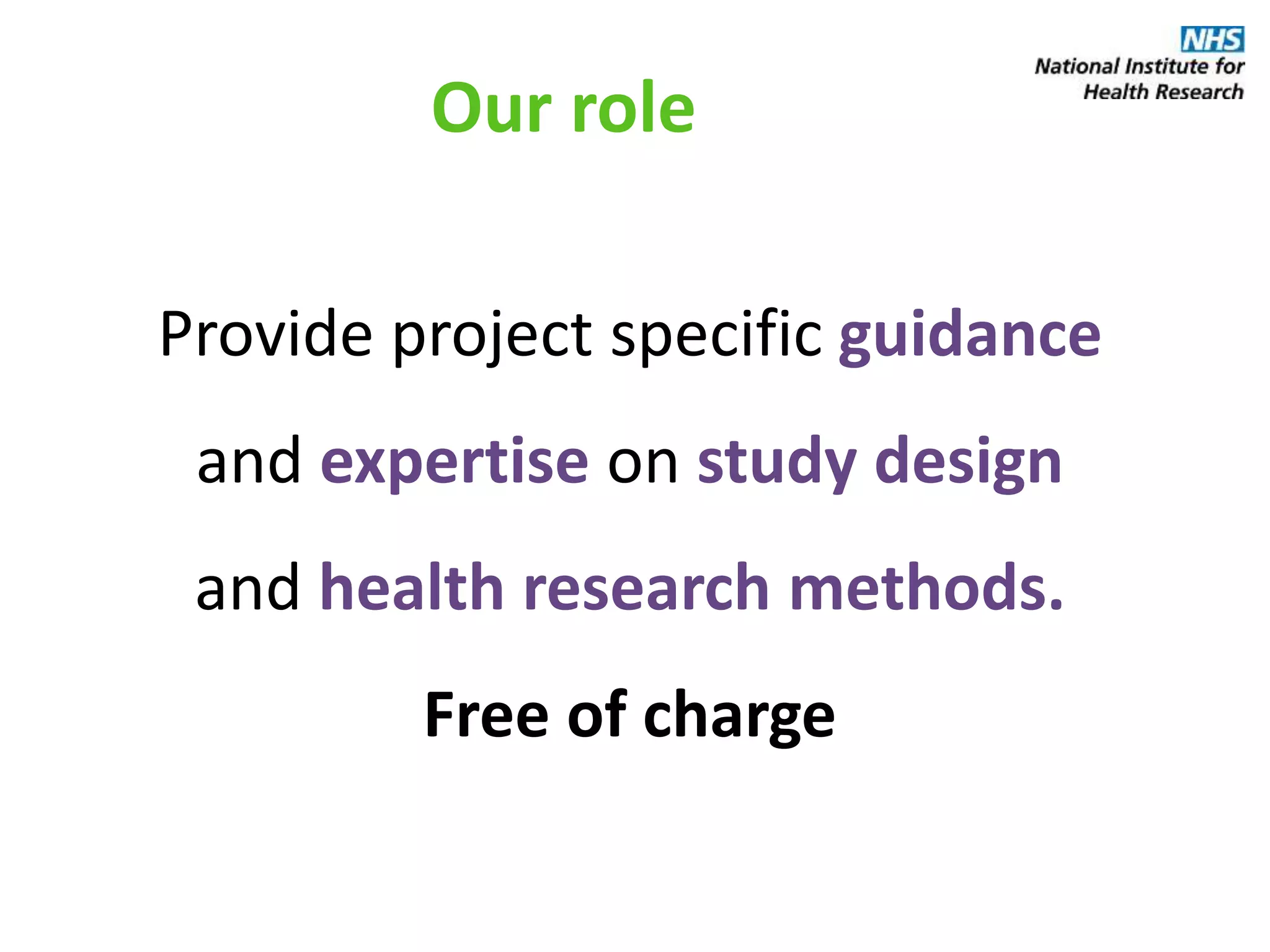 NHS
National Institute for Health Research

Our role

Provide project specific guidance and expertise on study design and health research methods.

Free of charge